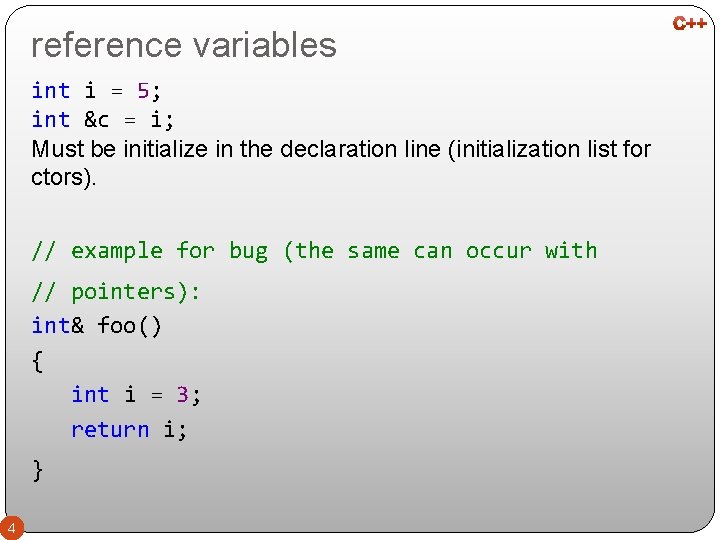 C++

reference variables

int i = 5;
int &c = i;
Must be initialize in the declaration line (initialization list for ctors).

// example for bug (the same can occur with
// pointers):
int& foo()
{
  int i = 3;
  return i;
}

4